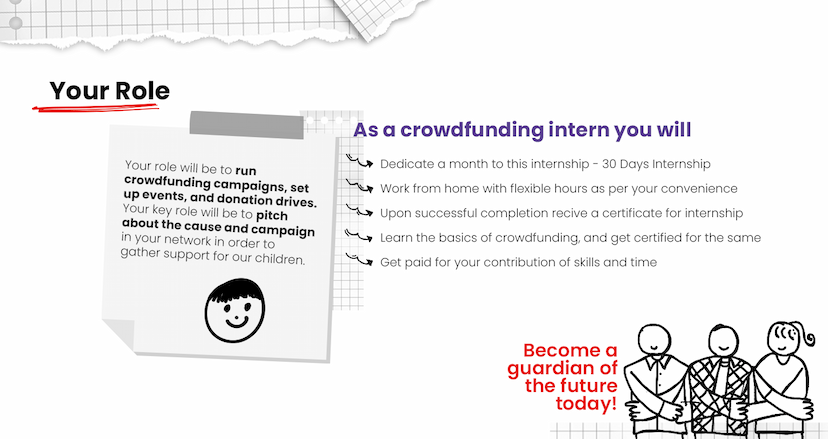 Your Role

Your role will be to run crowdfunding campaigns, set up events, and donation drives. Your key role will be to pitch about the cause and campaign in your network in order to gather support for our children.

As a crowdfunding intern you will

Dedicate a month to this internship - 30 Days Internship

Work from home with flexible hours as per your convenience

Upon successful completion recive a certificate for internship

Learn the basics of crowdfunding, and get certified for the same

Get paid for your contribution of skills and time

Become a guardian of the future today!